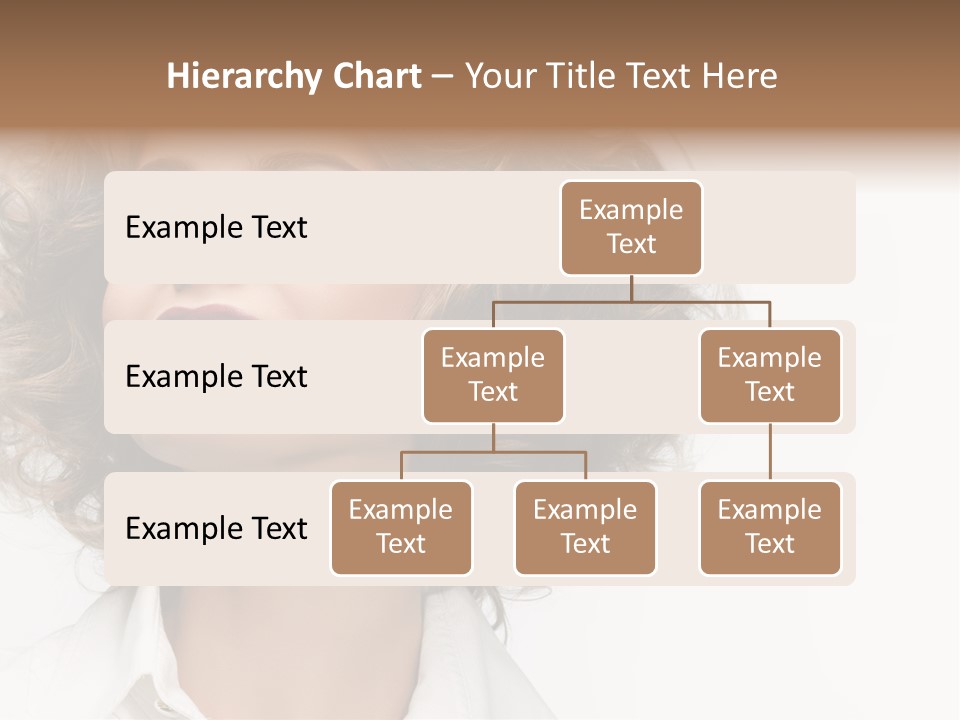 Hierarchy Chart – Your Title Text Here

Example Text

Example Text

Example Text

Example Text

Example Text

Example Text

Example Text

Example Text

Example Text